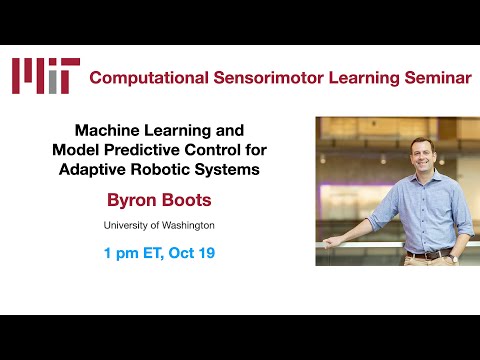 MIT Computational Sensorimotor Learning Seminar

Machine Learning and Model Predictive Control for Adaptive Robotic Systems

Byron Boots

University of Washington

1 pm ET, Oct 19